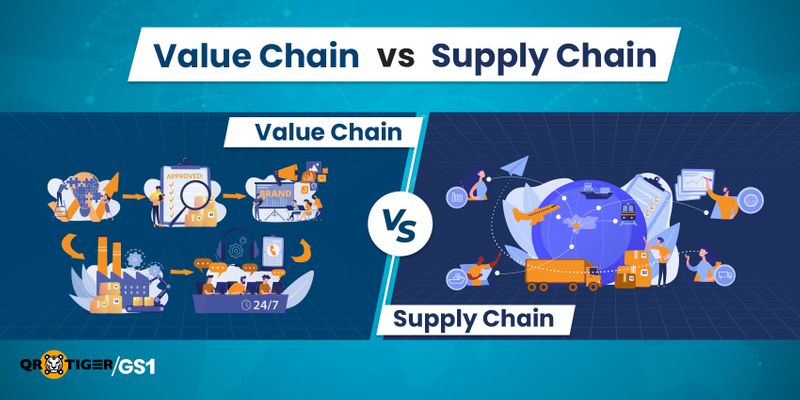 Value Chain vs Supply Chain

Value Chain

APPROVED:

BRAND

24/7

VS

Supply Chain

QR TIGER/GS1